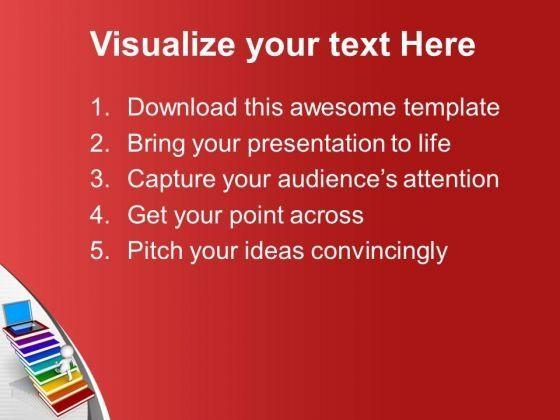 Visualize your text Here

1. Download this awesome template
2. Bring your presentation to life
3. Capture your audience's attention
4. Get your point across
5. Pitch your ideas convincingly